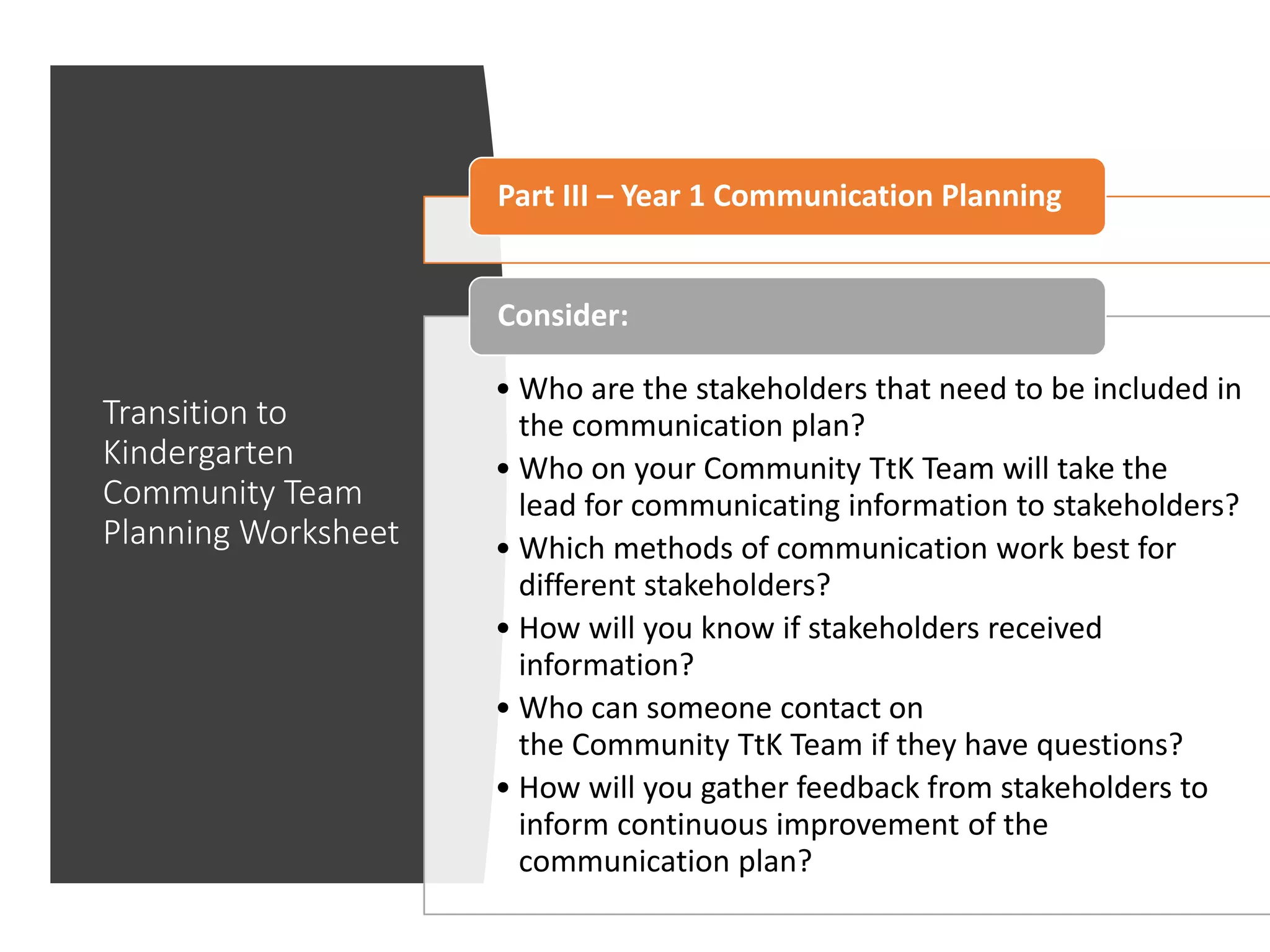 Transition to Kindergarten Community Team Planning Worksheet

Part III – Year 1 Communication Planning

Consider:

• Who are the stakeholders that need to be included in the communication plan?
• Who on your Community TtK Team will take the lead for communicating information to stakeholders?
• Which methods of communication work best for different stakeholders?
• How will you know if stakeholders received information?
• Who can someone contact on the Community TtK Team if they have questions?
• How will you gather feedback from stakeholders to inform continuous improvement of the communication plan?